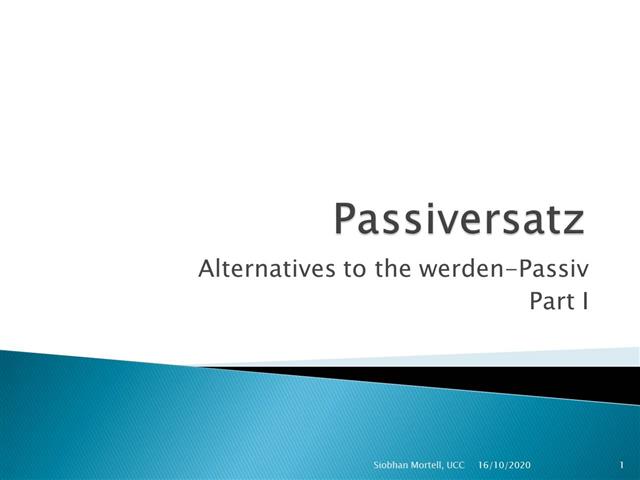 Passiversatz

Alternatives to the werden-Passiv
Part I

Siobhan Mortell, UCC 16/10/2020 1